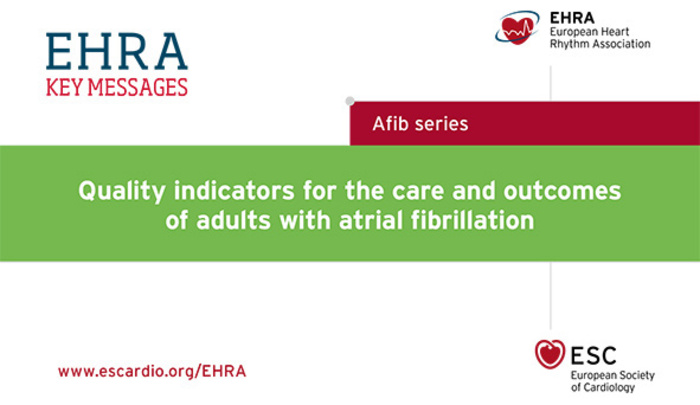 EHRA
KEY MESSAGES

EHRA
European Heart
Rhythm Association

Afib series

Quality indicators for the care and outcomes of adults with atrial fibrillation

www.escardio.org/EHRA

ESC
European Society
of Cardiology